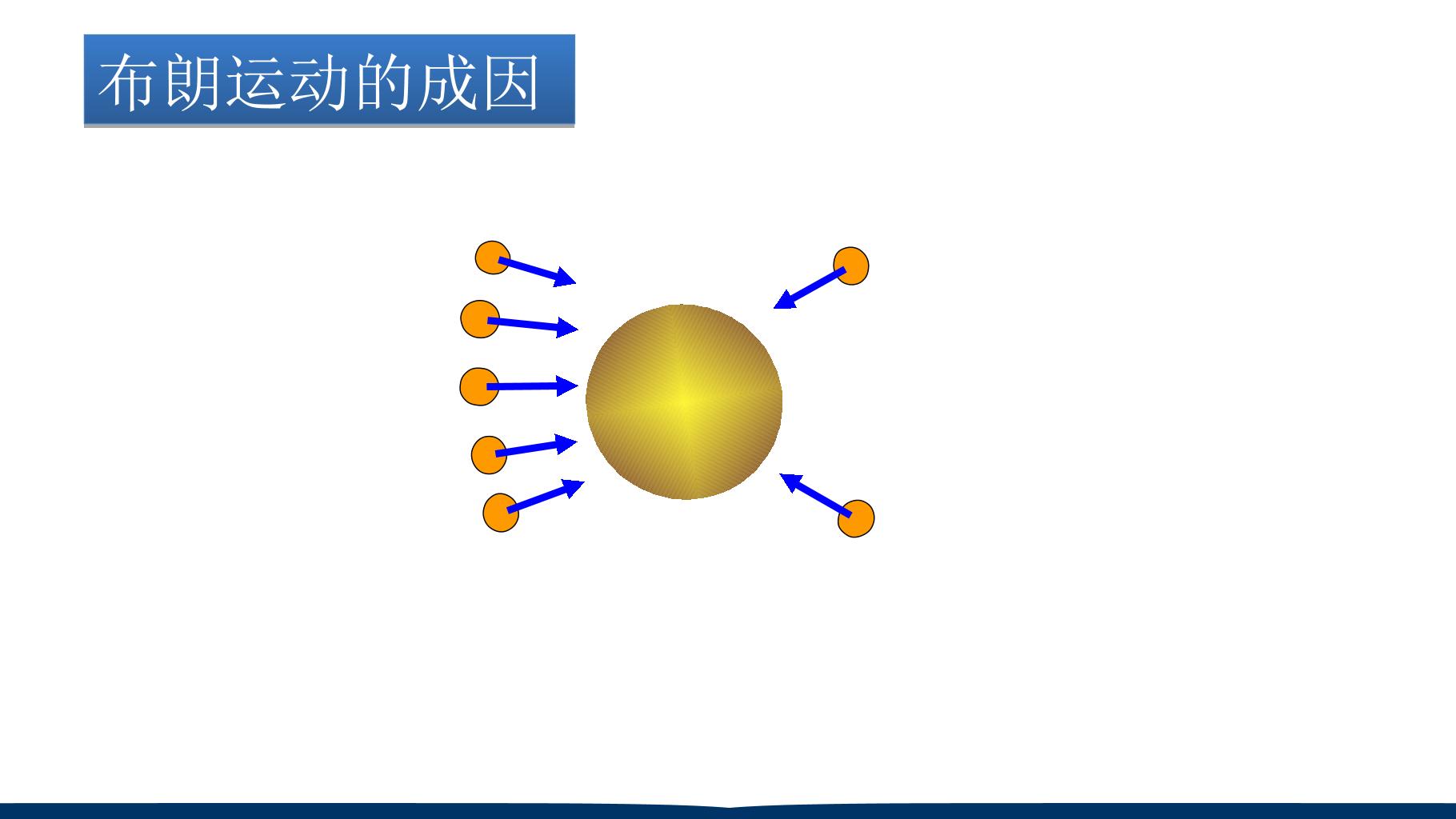 布朗运动的成因